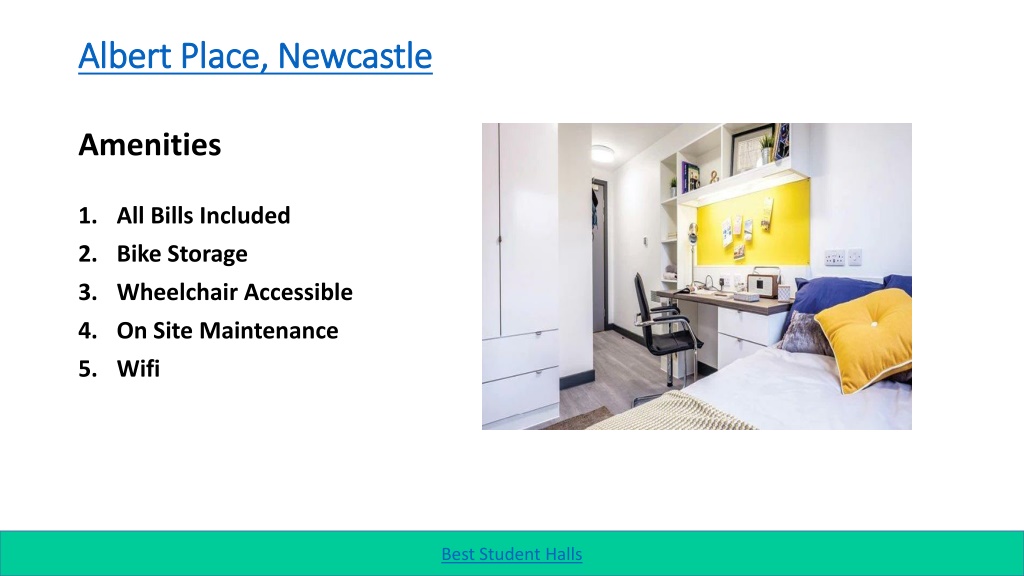 Albert Place, Newcastle

Amenities

1. All Bills Included
2. Bike Storage
3. Wheelchair Accessible
4. On Site Maintenance
5. Wifi

Best Student Halls